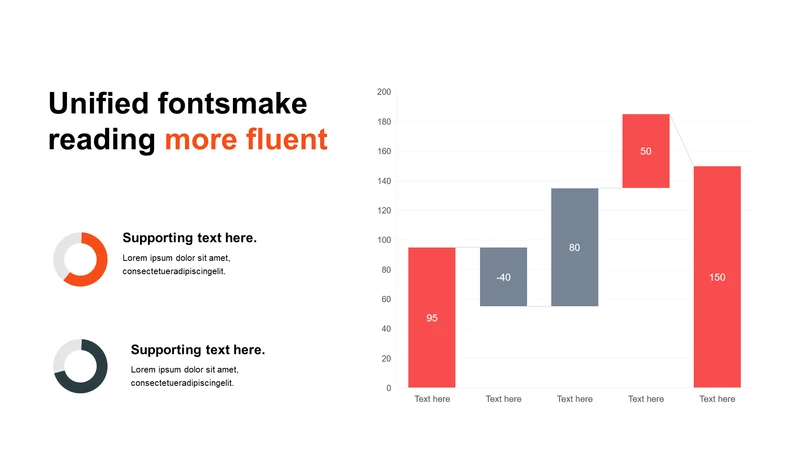 Unified fontsmake reading more fluent

Supporting text here.
Lorem ipsum dolor sit amet, consectetueradipiscingelit.

Supporting text here.
Lorem ipsum dolor sit amet, consectetueradipiscingelit.

200
180
160
140
120
100
80
60
40
20
0

95
-40
80
50
150

Text here
Text here
Text here
Text here
Text here